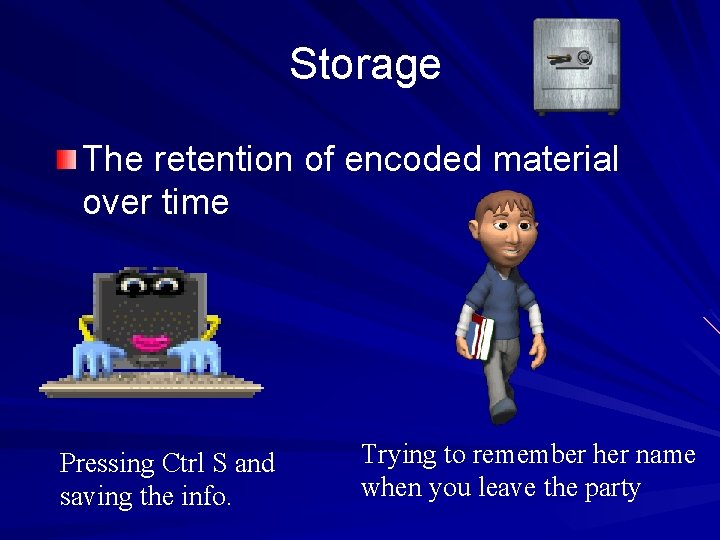 Storage

The retention of encoded material over time

Pressing Ctrl S and saving the info.

Trying to remember her name when you leave the party